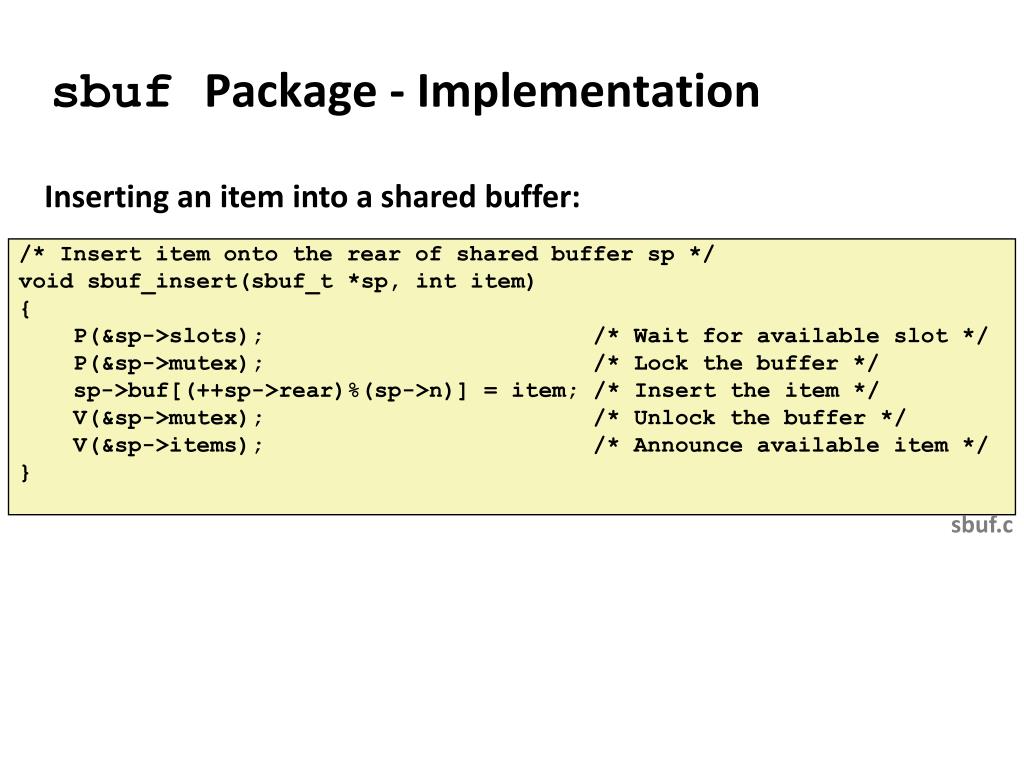 sbuf Package - Implementation

Inserting an item into a shared buffer:

/* Insert item onto the rear of shared buffer sp */
void sbuf_insert(sbuf_t *sp, int item)
{
    P(&sp->slots);                          /* Wait for available slot */
    P(&sp->mutex);                          /* Lock the buffer */
    sp->buf[(++sp->rear)%(sp->n)] = item;   /* Insert the item */
    V(&sp->mutex);                          /* Unlock the buffer */
    V(&sp->items);                          /* Announce available item */
}

sbuf.c